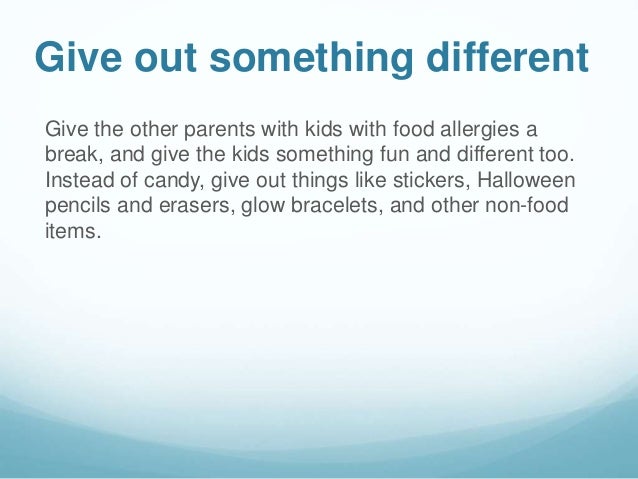 Give out something different

Give the other parents with kids with food allergies a break, and give the kids something fun and different too. Instead of candy, give out things like stickers, Halloween pencils and erasers, glow bracelets, and other non-food items.